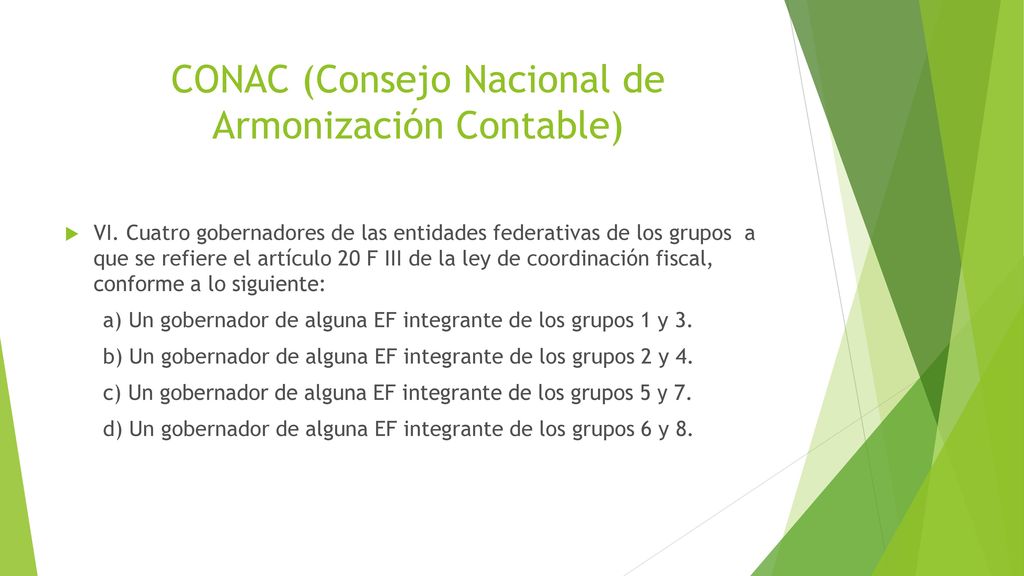 CONAC (Consejo Nacional de Armonización Contable)

VI. Cuatro gobernadores de las entidades federativas de los grupos a que se refiere el artículo 20 F III de la ley de coordinación fiscal, conforme a lo siguiente:

a) Un gobernador de alguna EF integrante de los grupos 1 y 3.

b) Un gobernador de alguna EF integrante de los grupos 2 y 4.

c) Un gobernador de alguna EF integrante de los grupos 5 y 7.

d) Un gobernador de alguna EF integrante de los grupos 6 y 8.